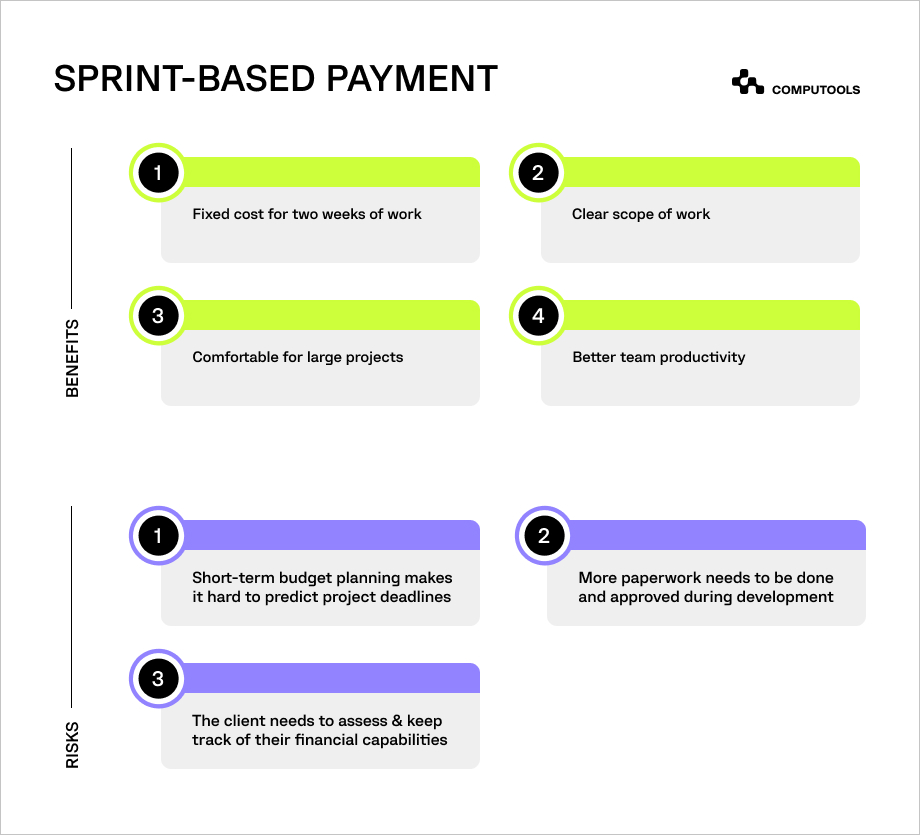 SPRINT-BASED PAYMENT

COMPUTOOLS

BENEFITS

1
Fixed cost for two weeks of work

2
Clear scope of work

3
Comfortable for large projects

4
Better team productivity

RISKS

1
Short-term budget planning makes it hard to predict project deadlines

2
More paperwork needs to be done and approved during development

3
The client needs to assess & keep track of their financial capabilities